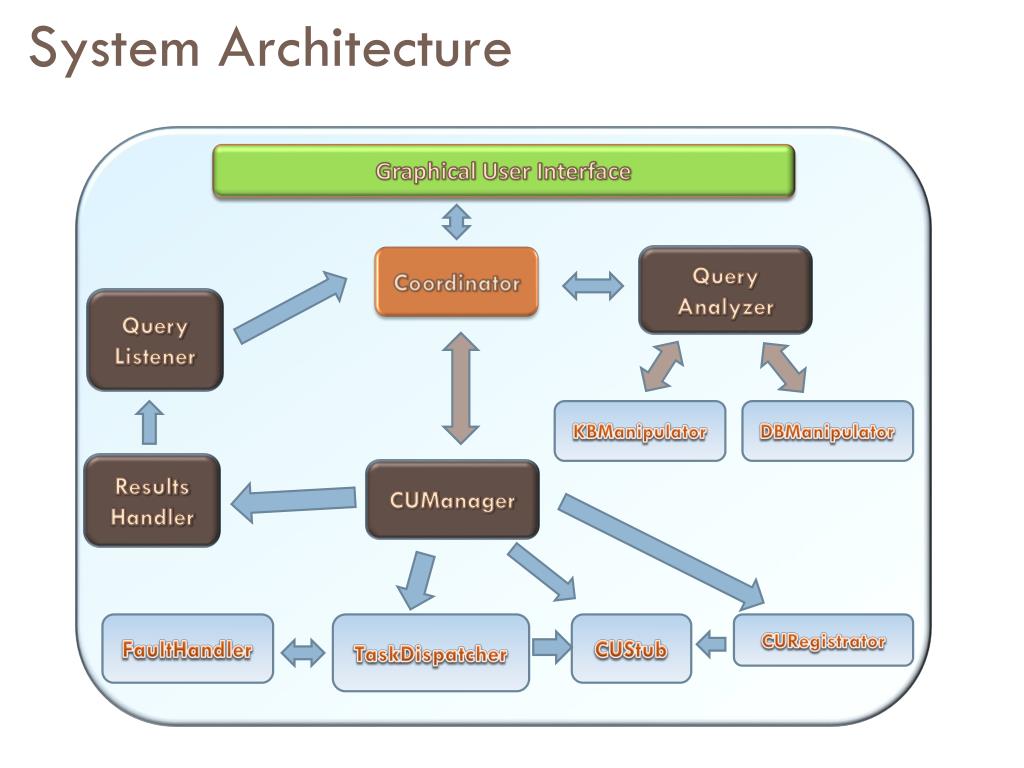 System Architecture

Graphical User Interface

Coordinator

Query Analyzer

Query Listener

KBManipulator

DBManipulator

Results Handler

CUManager

FaultHandler

TaskDispatcher

CUStub

CURegistrator